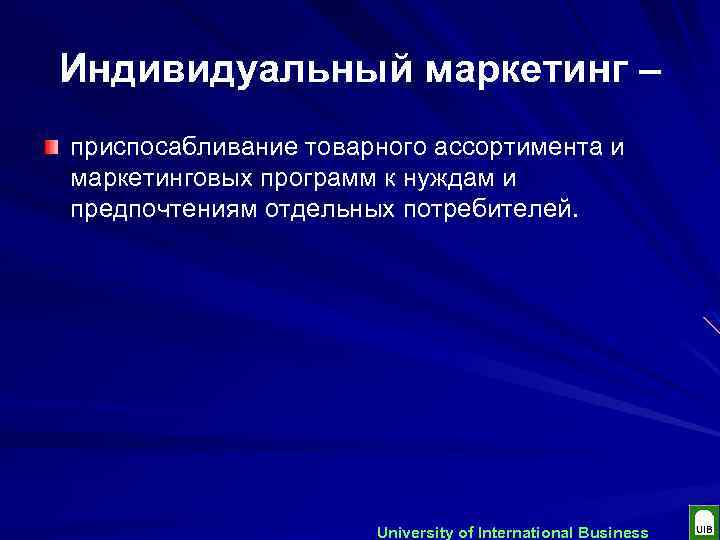 Индивидуальный маркетинг –

приспосабливание товарного ассортимента и маркетинговых программ к нуждам и предпочтениям отдельных потребителей.

University of International Business

UIB